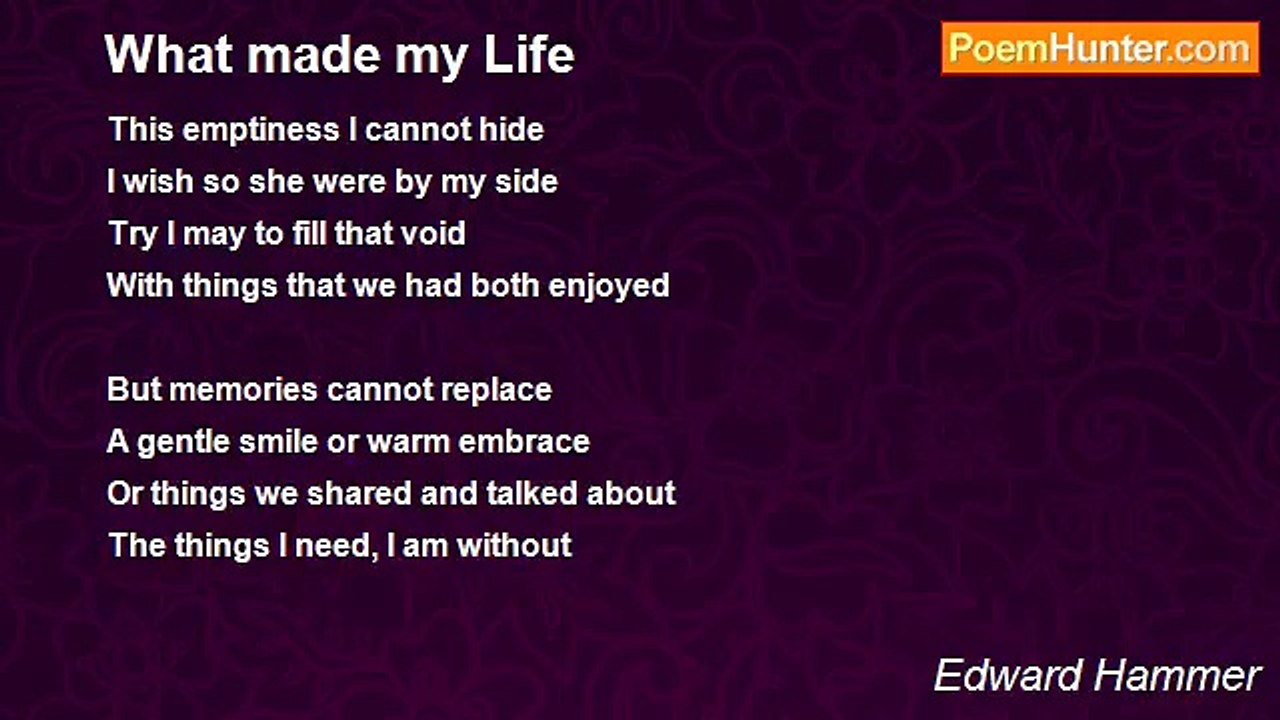 What made my Life

PoemHunter.com

This emptiness I cannot hide
I wish so she were by my side
Try I may to fill that void
With things that we had both enjoyed

But memories cannot replace
A gentle smile or warm embrace
Or things we shared and talked about
The things I need, I am without

Edward Hammer